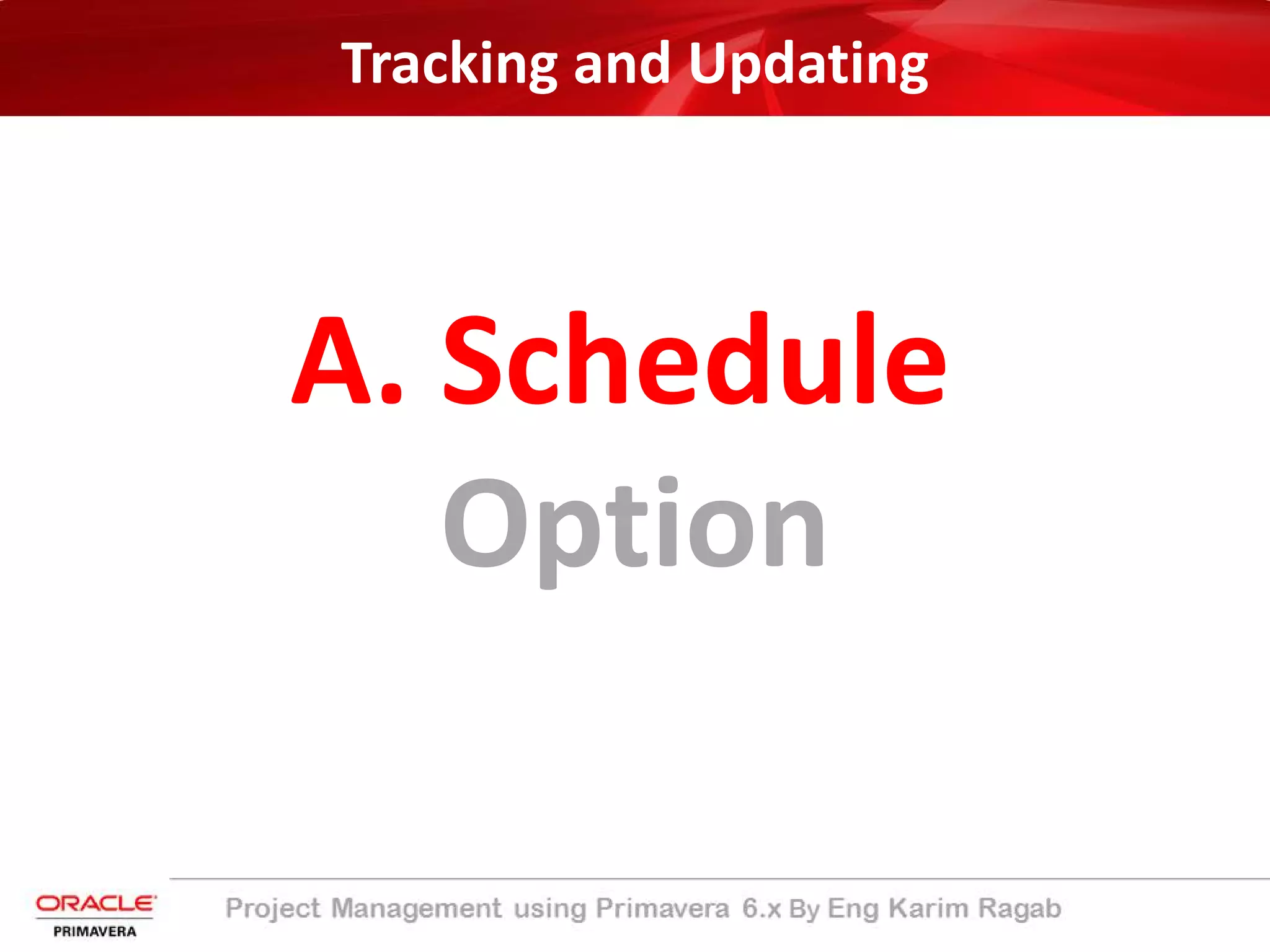 Tracking and Updating

A. Schedule Option

ORACLE
PRIMAVERA

Project Management using Primavera 6.x By Eng Karim Ragab